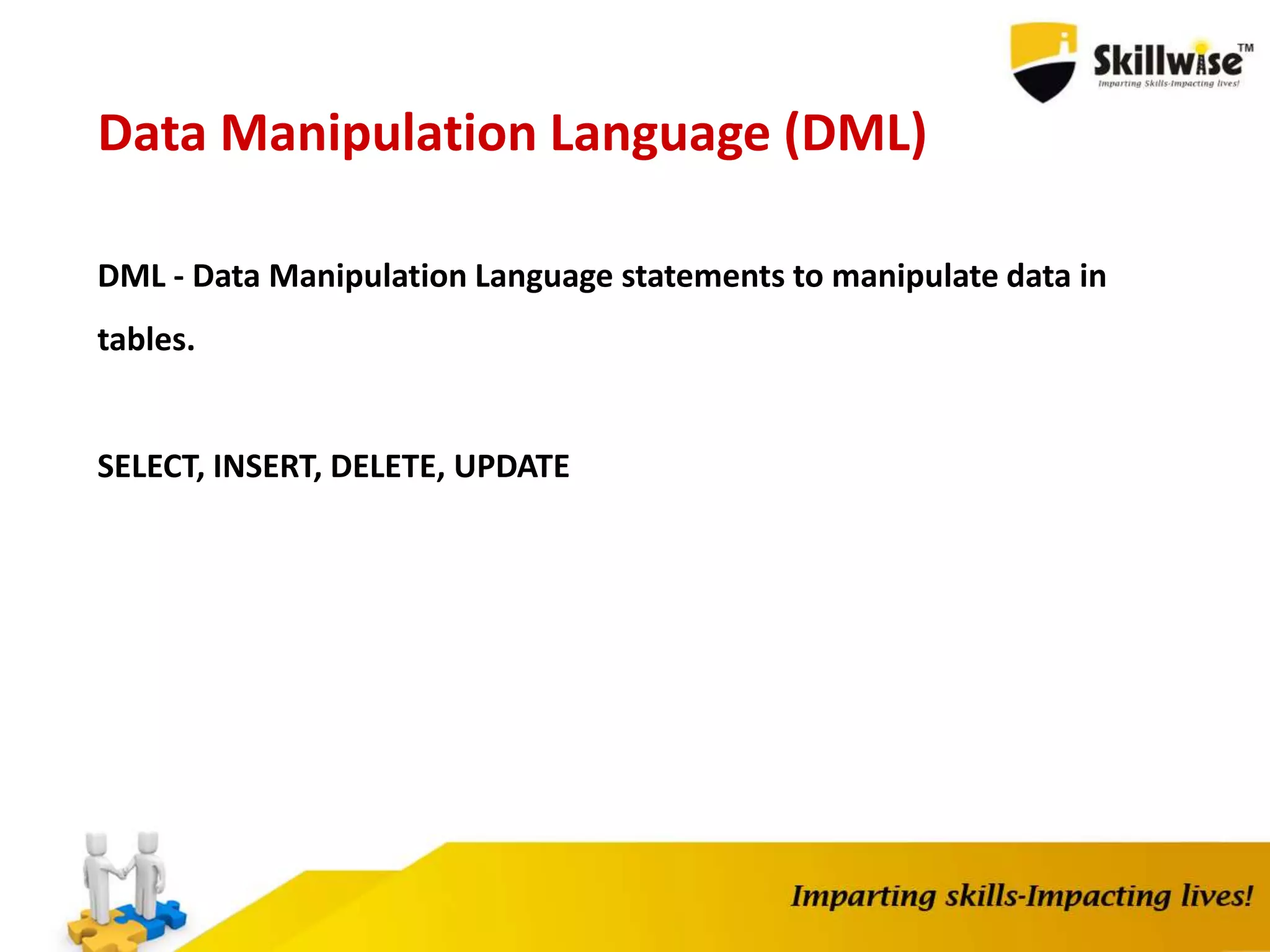 Skillwise™
Imparting Skills-Impacting lives!

Data Manipulation Language (DML)

DML - Data Manipulation Language statements to manipulate data in tables.

SELECT, INSERT, DELETE, UPDATE

Imparting skills-Impacting lives!